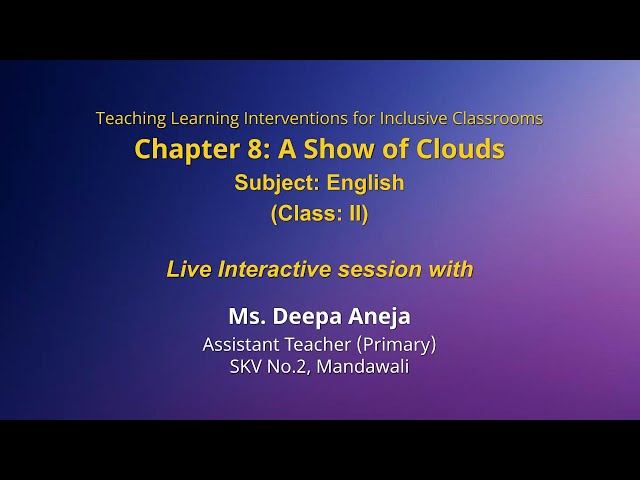 Teaching Learning Interventions for Inclusive Classrooms
Chapter 8: A Show of Clouds
Subject: English
(Class: II)

Live Interactive session with

Ms. Deepa Aneja
Assistant Teacher (Primary)
SKV No.2, Mandawali